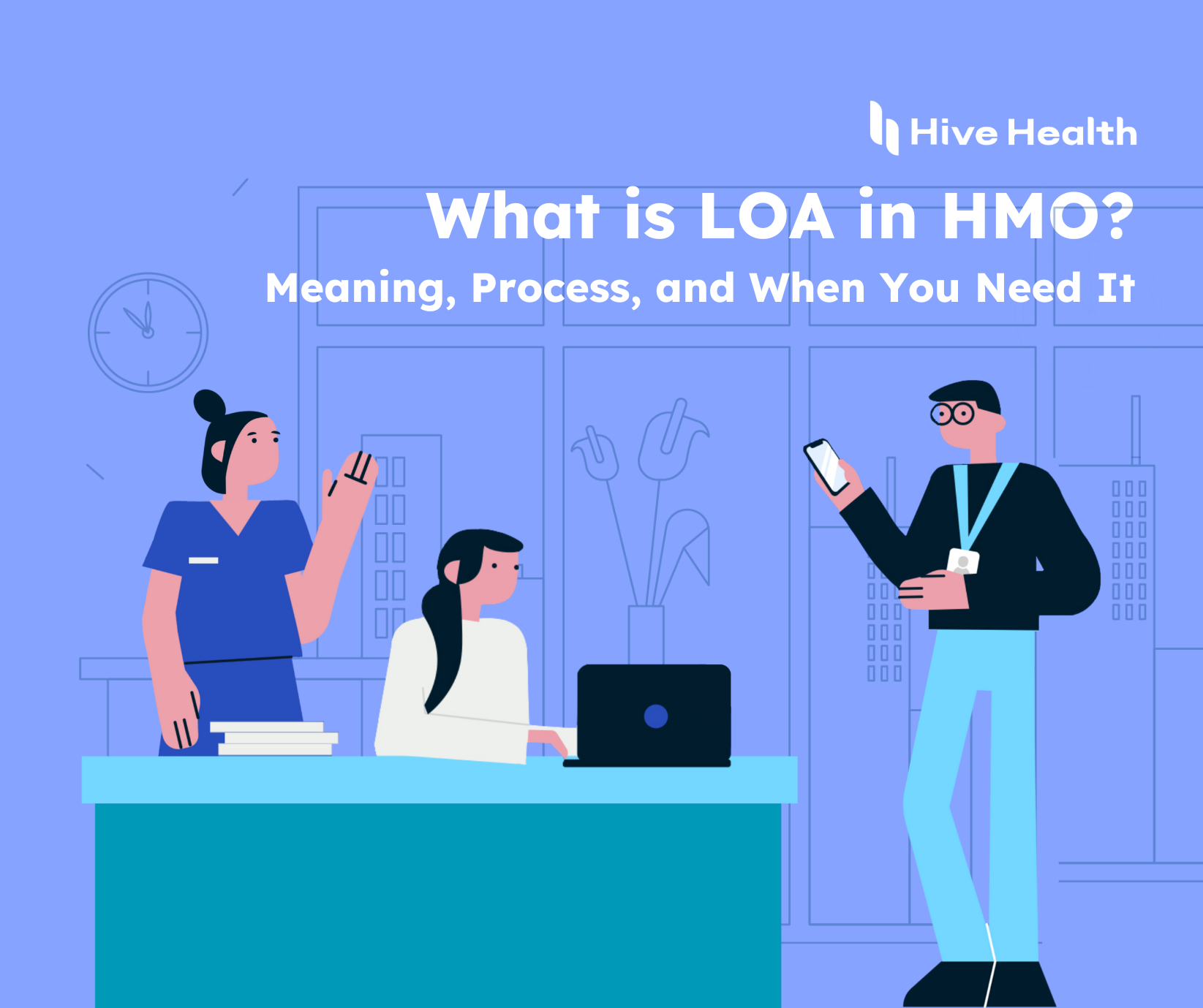 Hive Health

What is LOA in HMO?

Meaning, Process, and When You Need It